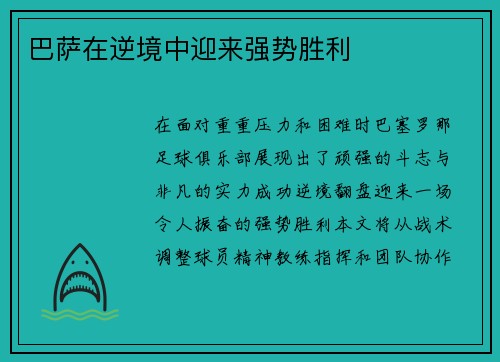 巴萨在逆境中迎来强势胜利

在面对重重压力和困难时巴塞罗那足球俱乐部展现出了顽强的斗志与非凡的实力成功逆境翻盘迎来一场令人振奋的强势胜利本文将从战术调整球员精神教练指挥和团队协作